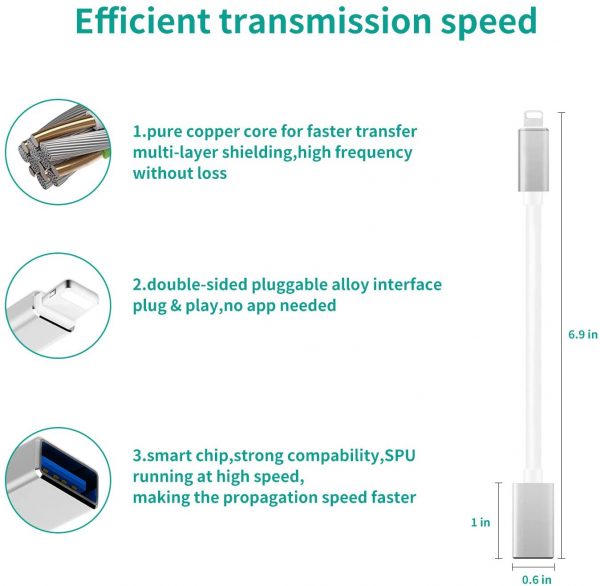 Efficient transmission speed

1.pure copper core for faster transfer
multi-layer shielding,high frequency
without loss

2.double-sided pluggable alloy interface
plug & play,no app needed

3.smart chip,strong compability,SPU
running at high speed,
making the propagation speed faster

6.9 in

1 in

0.6 in